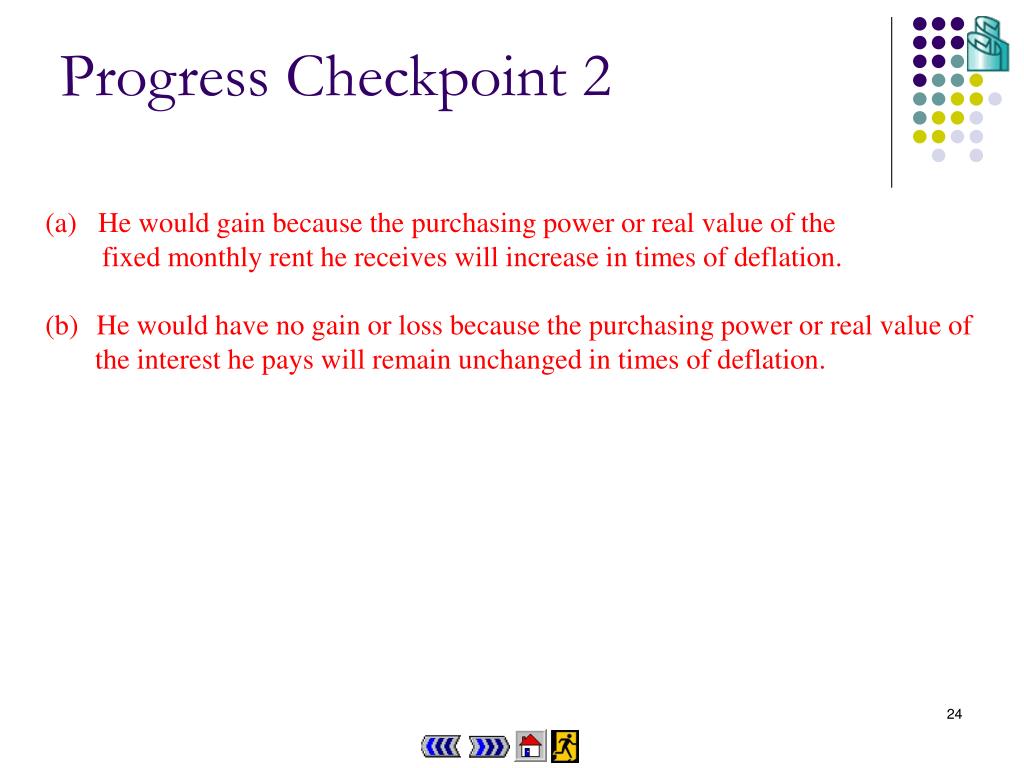 Progress Checkpoint 2

(a) He would gain because the purchasing power or real value of the fixed monthly rent he receives will increase in times of deflation.

(b) He would have no gain or loss because the purchasing power or real value of the interest he pays will remain unchanged in times of deflation.

24